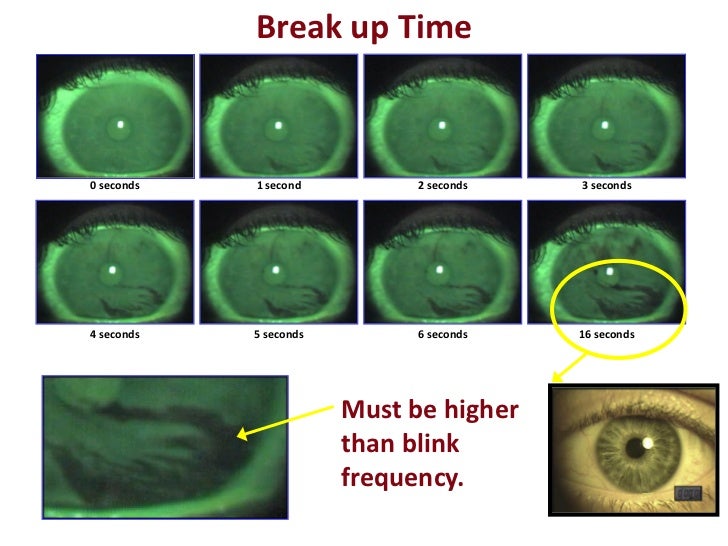 Break up Time

0 seconds

1 second

2 seconds

3 seconds

4 seconds

5 seconds

6 seconds

16 seconds

Must be higher than blink frequency.